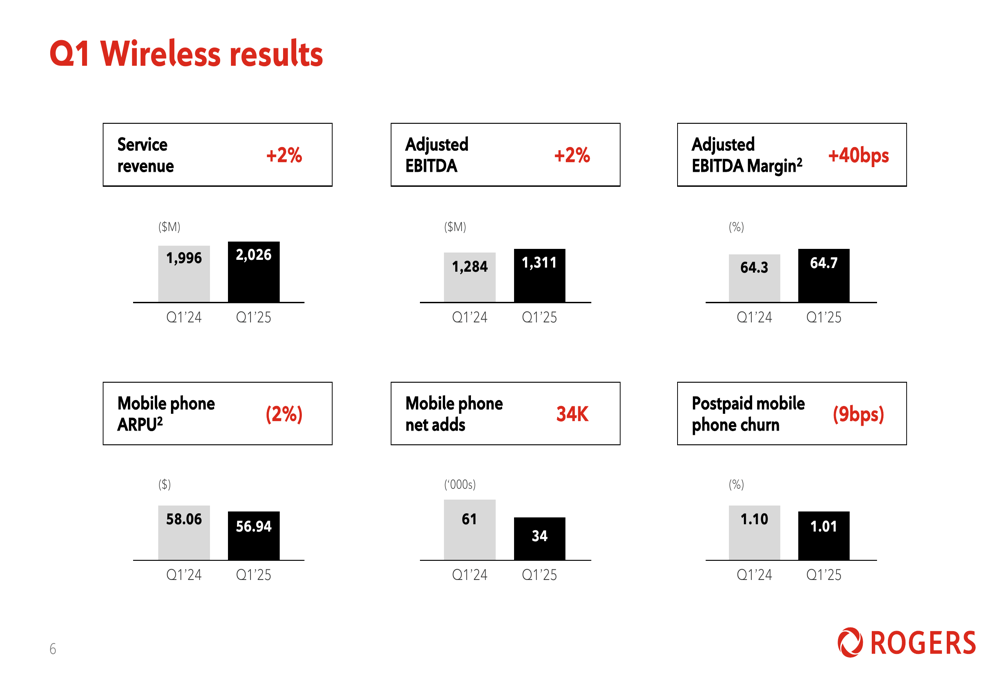 Q1 Wireless results

Service revenue +2%

($M)
1,996
2,026
Q1'24 Q1'25

Adjusted EBITDA +2%

($M)
1,284
1,311
Q1'24 Q1'25

Adjusted EBITDA Margin$^2$ +40bps

(%)
64.3
64.7
Q1'24 Q1'25

Mobile phone ARPU$^2$ (2%)

($)
58.06
56.94
Q1'24 Q1'25

Mobile phone net adds 34K

('000s)
61
34
Q1'24 Q1'25

Postpaid mobile phone churn (9bps)

(%)
1.10
1.01
Q1'24 Q1'25

6

ROGERS